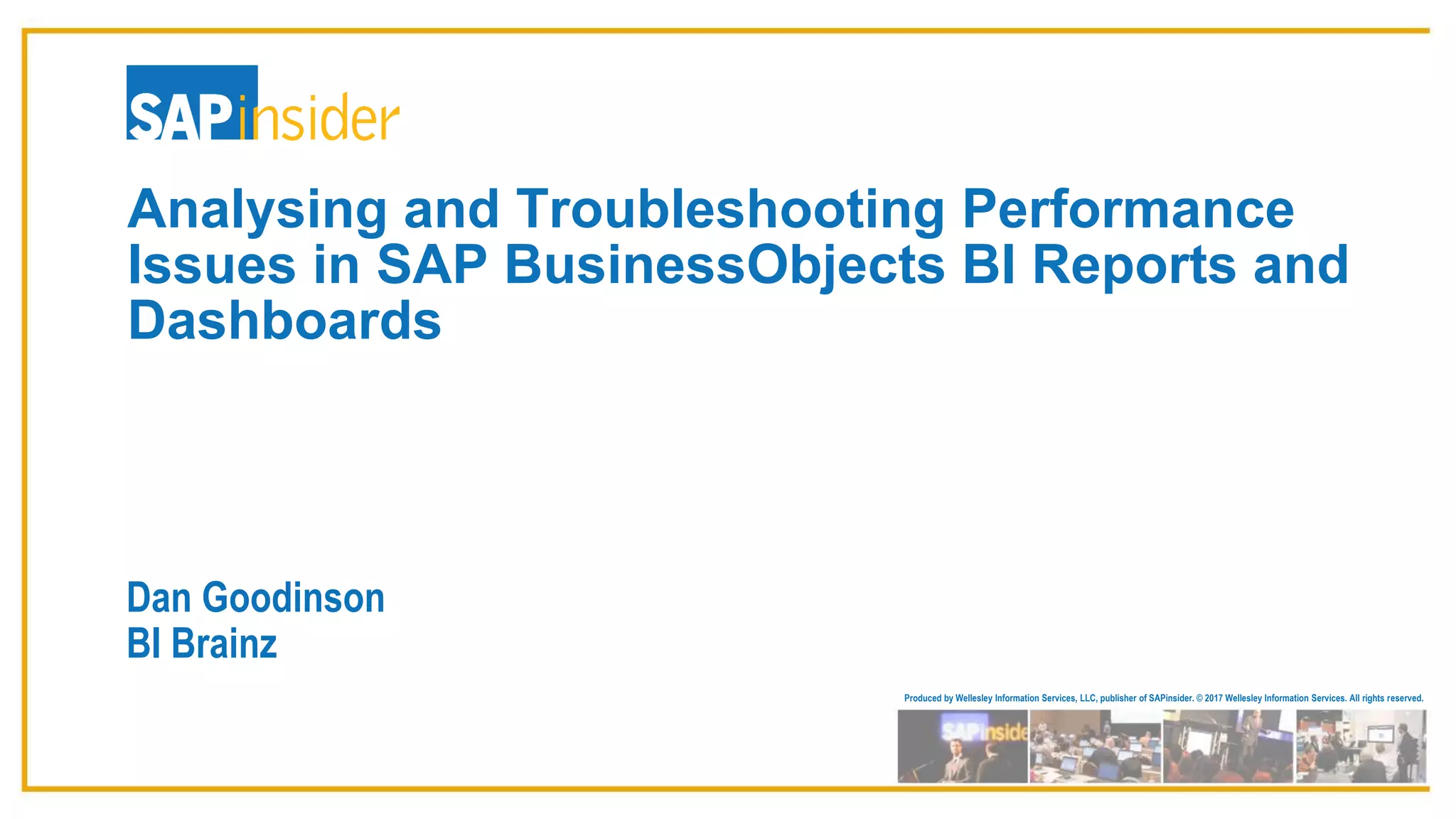 SAPinsider

Analysing and Troubleshooting Performance Issues in SAP BusinessObjects BI Reports and Dashboards

Dan Goodinson
BI Brainz

Produced by Wellesley Information Services, LLC, publisher of SAPinsider. © 2017 Wellesley Information Services. All rights reserved.

SAPinside